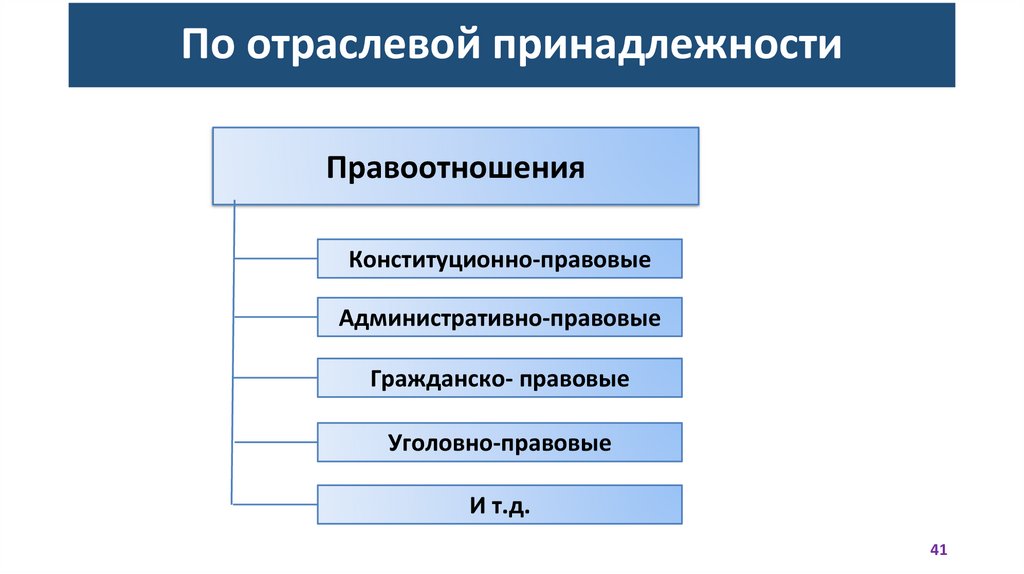 По отраслевой принадлежности

Правоотношения

Конституционно-правовые

Административно-правовые

Гражданско- правовые

Уголовно-правовые

И т.д.

41